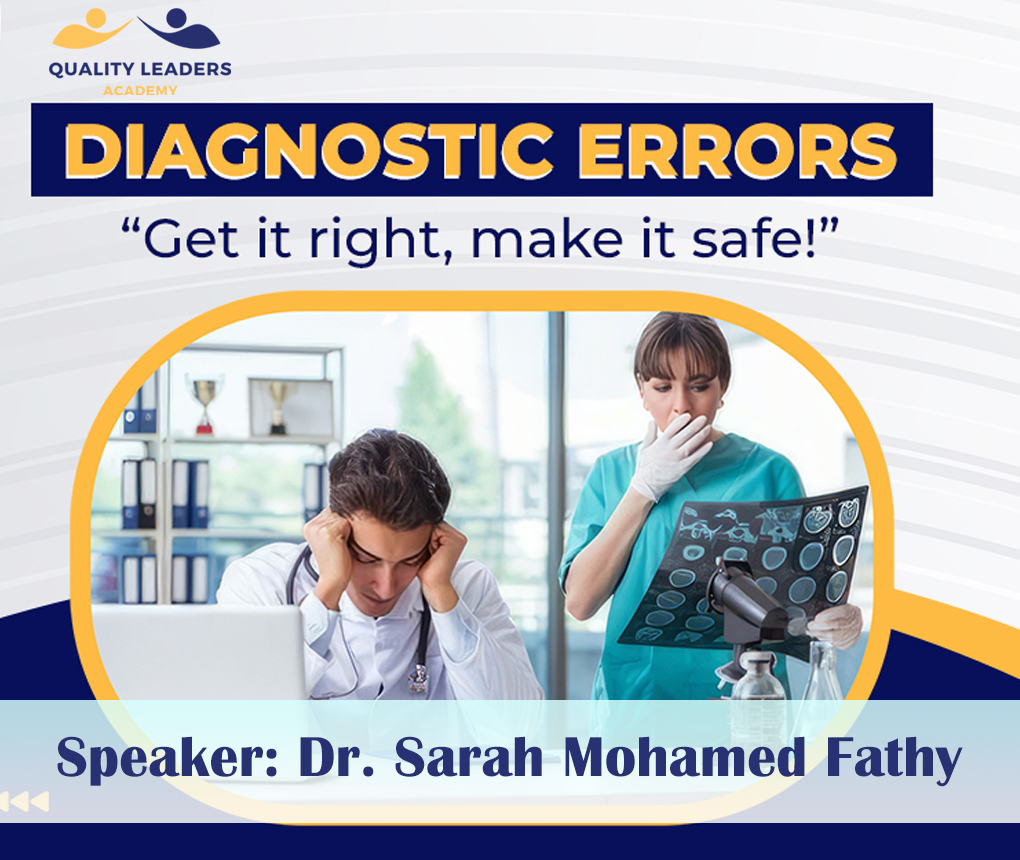 QUALITY LEADERS
ACADEMY

DIAGNOSTIC ERRORS

“Get it right, make it safe!”

Speaker: Dr. Sarah Mohamed Fathy